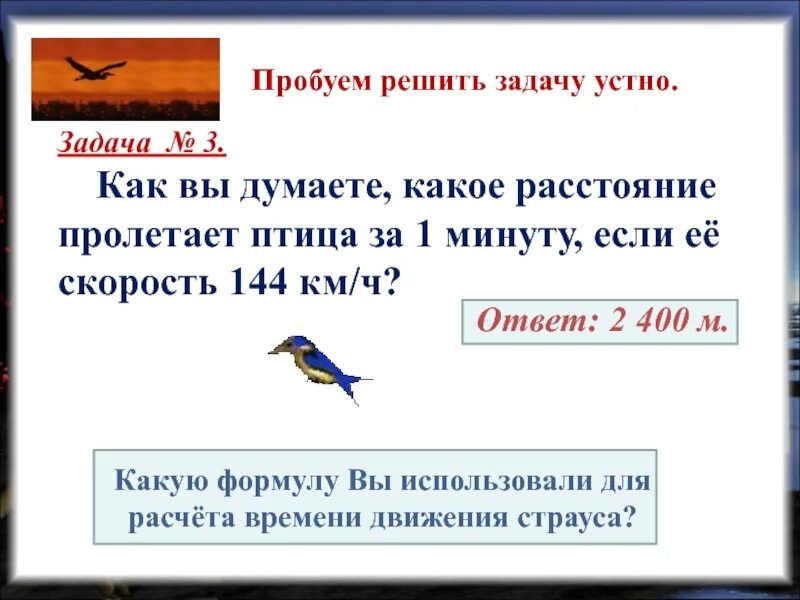 Пробуем решить задачу устно.

Задача № 3.

Как вы думаете, какое расстояние пролетает птица за 1 минуту, если её скорость 144 км/ч?

Ответ: 2 400 м.

Какую формулу Вы использовали для расчёта времени движения страуса?